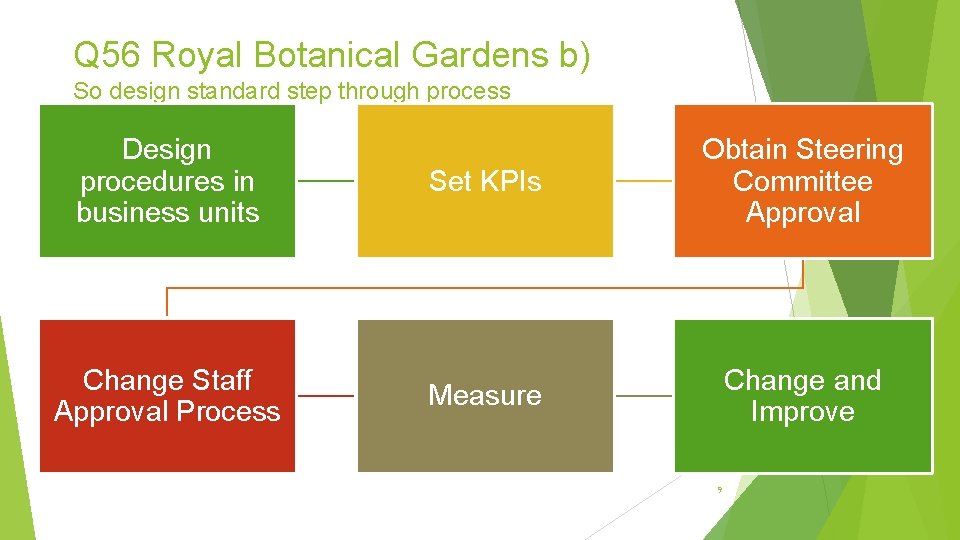 Q56 Royal Botanical Gardens b)
So design standard step through process

Design procedures in business units

Set KPIs

Obtain Steering Committee Approval

Change Staff Approval Process

Measure

Change and Improve

9